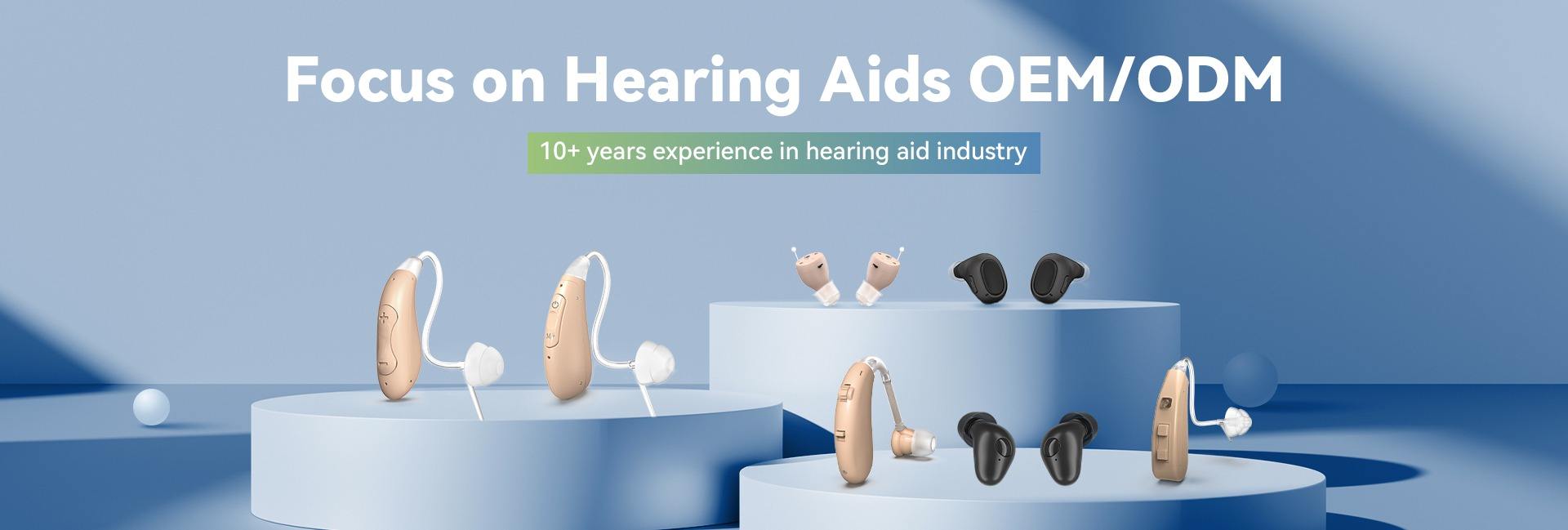 Focus on Hearing Aids OEM/ODM

10+ years experience in hearing aid industry